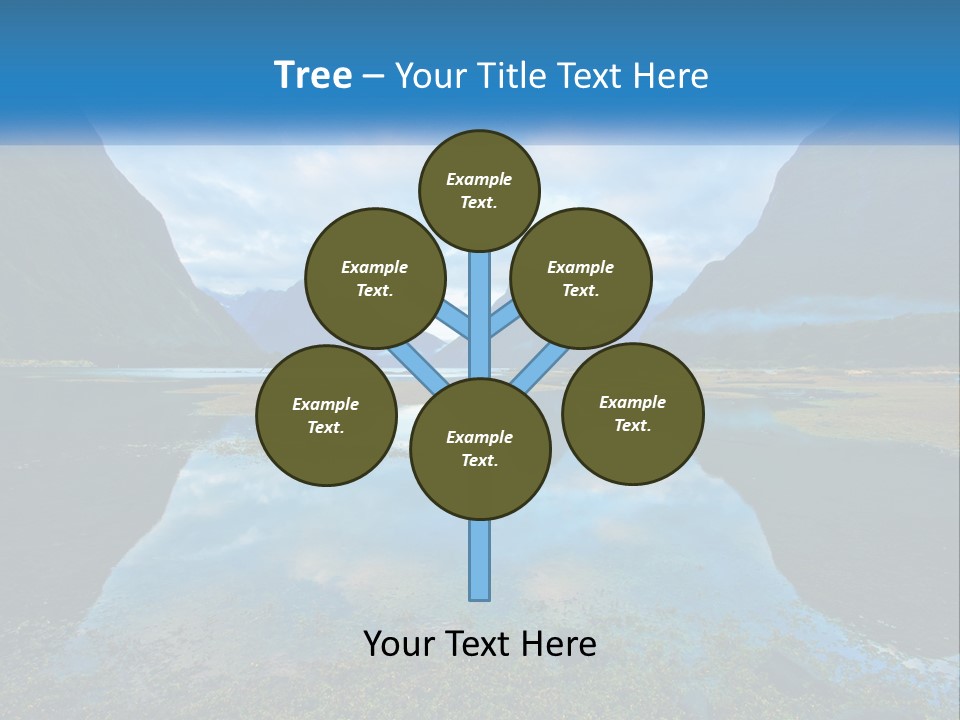 Tree – Your Title Text Here

Example Text.

Example Text.

Example Text.

Example Text.

Example Text.

Example Text.

Your Text Here